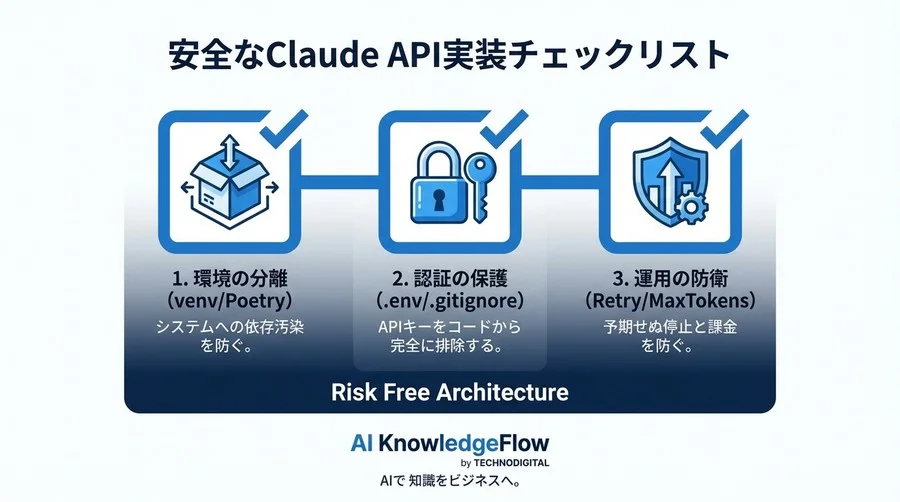 安全なClaude API実装チェックリスト

1. 環境の分離
(venv/Poetry)
システムへの依存汚染を防ぐ。

2. 認証の保護
(.env/.gitignore)
APIキーをコードから完全に排除する。

3. 運用の防衛
(Retry/MaxTokens)
予期せぬ停止と課金を防ぐ。

Risk Free Architecture

AI KnowledgeFlow
by TECHNODIGITAL
AIで 知識をビジネスへ。